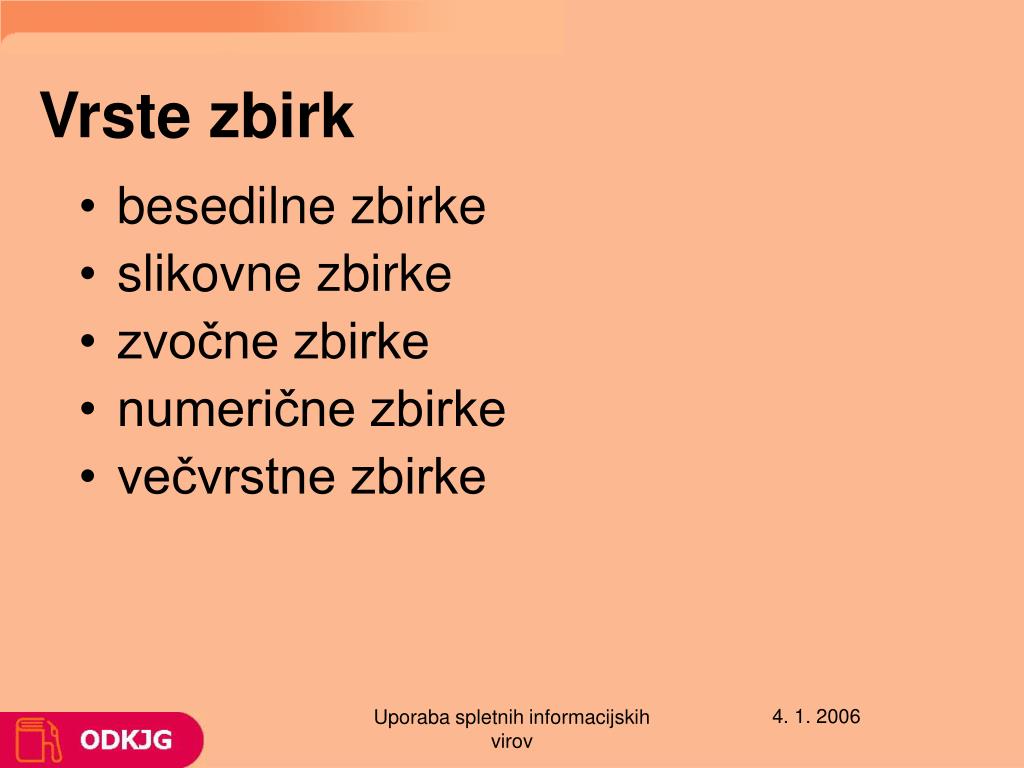 Vrste zbirk

• besedilne zbirke
• slikovne zbirke
• zvočne zbirke
• numerične zbirke
• večvrstne zbirke

ODKJG

Uporaba spletnih informacijskih virov

4. 1. 2006